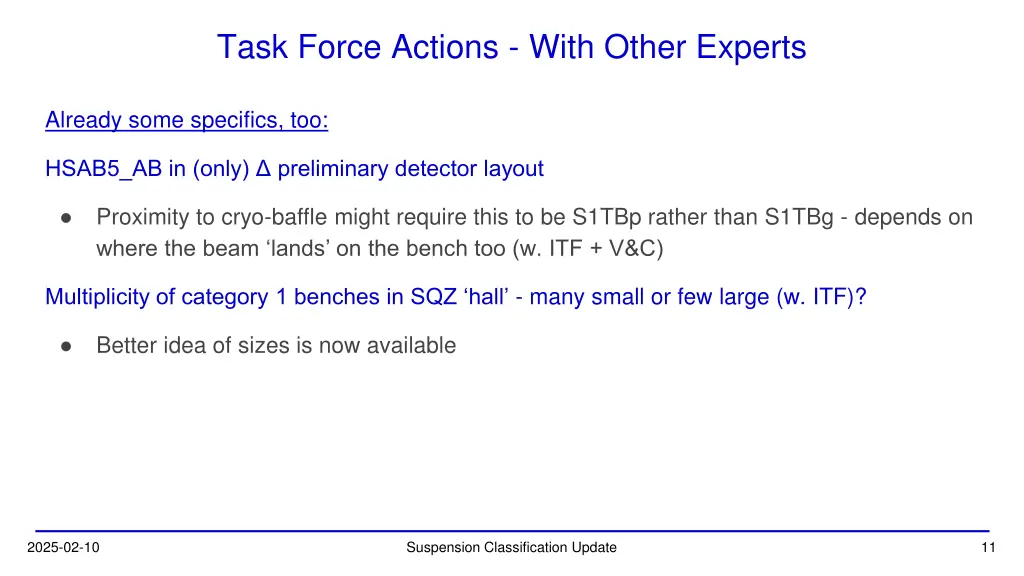 Task Force Actions - With Other Experts

Already some specifics, too:

HSAB5_AB in (only) Δ preliminary detector layout

● Proximity to cryo-baffle might require this to be S1TBp rather than S1TBg - depends on where the beam ‘lands’ on the bench too (w. ITF + V&C)

Multiplicity of category 1 benches in SQZ ‘hall’ - many small or few large (w. ITF)?

● Better idea of sizes is now available

2025-02-10

Suspension Classification Update

11